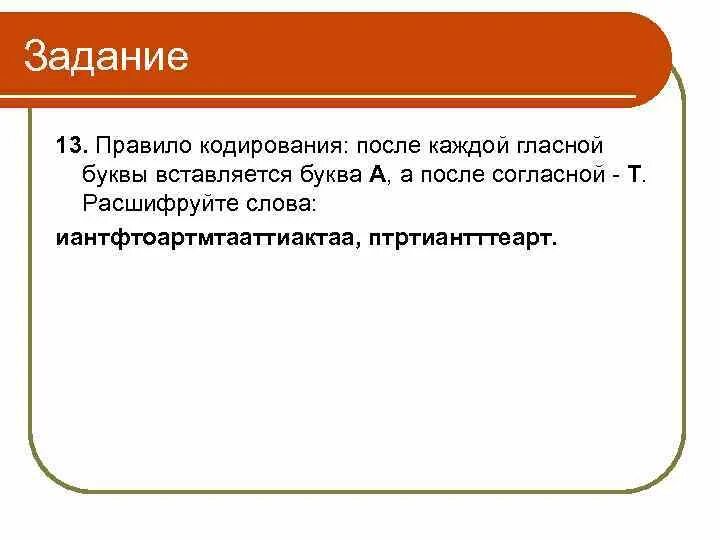 Задание

13. Правило кодирования: после каждой гласной буквы вставляется буква А, а после согласной - Т. Расшифруйте слова:

иантфтоартмтааттиактаа, птртиантттеарт.